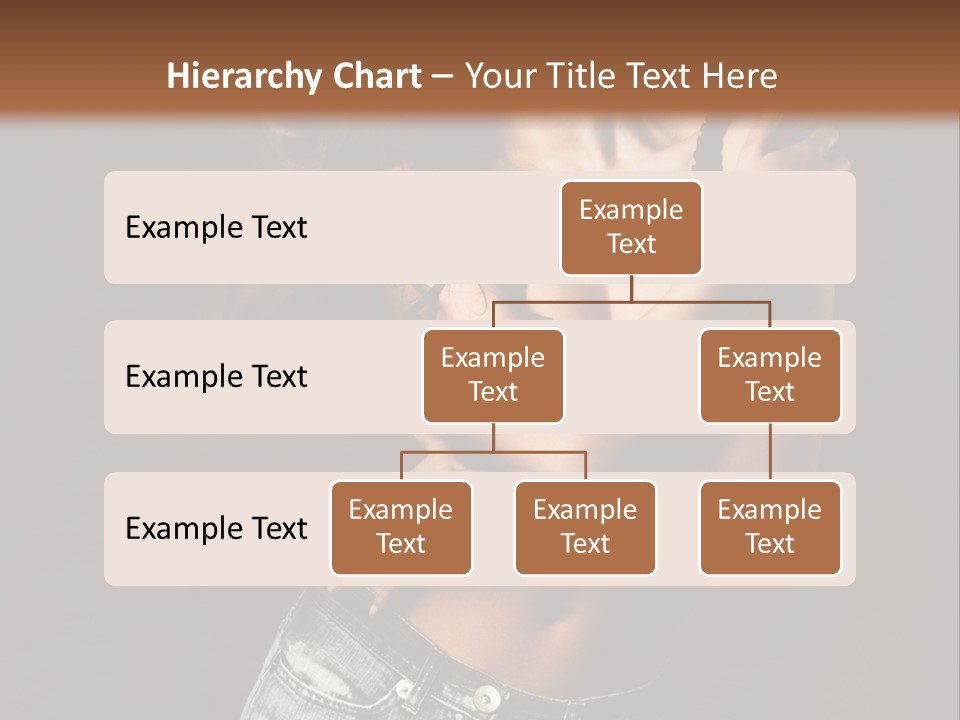 Hierarchy Chart – Your Title Text Here

Example Text

Example Text

Example Text

Example Text

Example Text

Example Text

Example Text

Example Text

Example Text